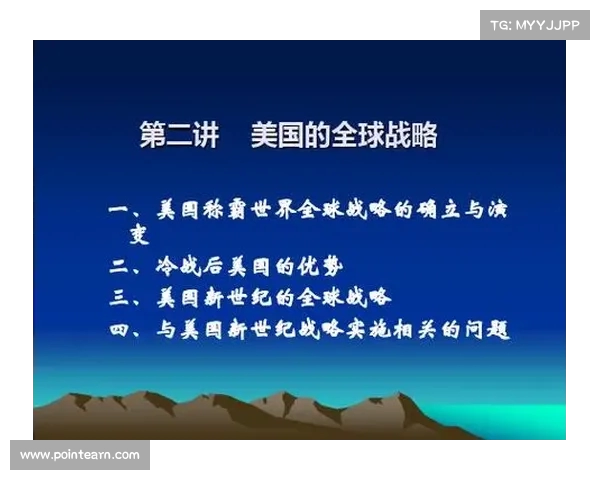 TG: MYYJJPP

第二讲　美国的全球战略

一、美国称霸世界全球战略的确立与演变

二、冷战后美国的优势

三、美国新世纪的全球战略

四、与美国新世纪战略实施相关的问题

www.pointearn.com